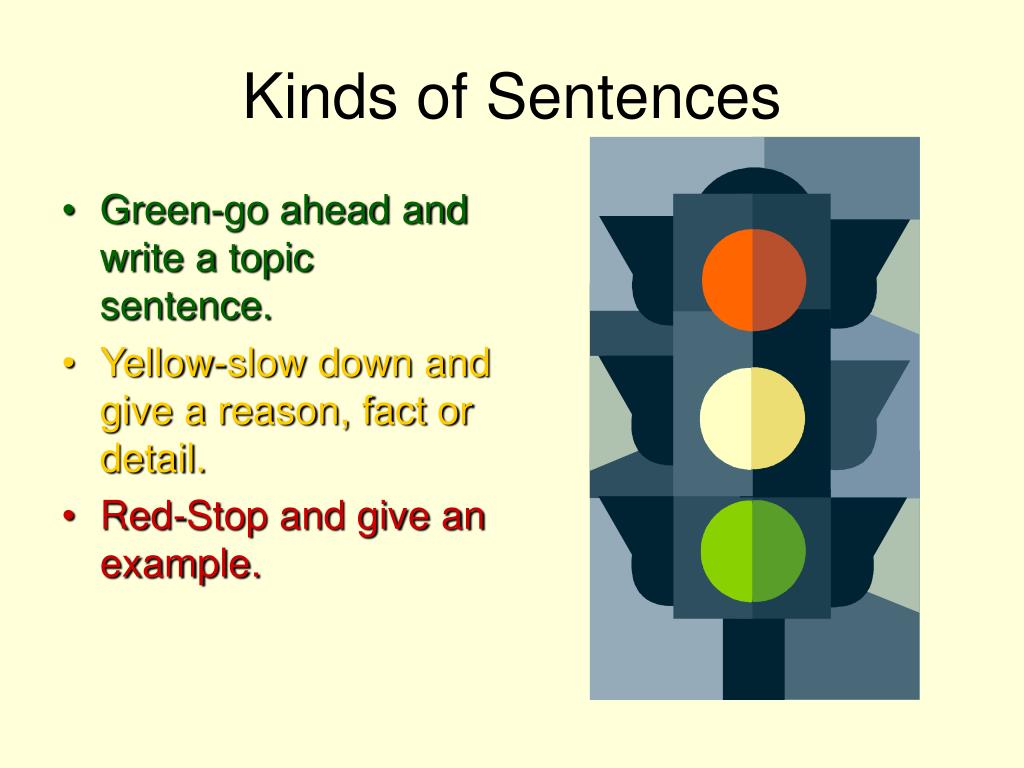 Kinds of Sentences

• Green-go ahead and write a topic sentence.
• Yellow-slow down and give a reason, fact or detail.
• Red-Stop and give an example.